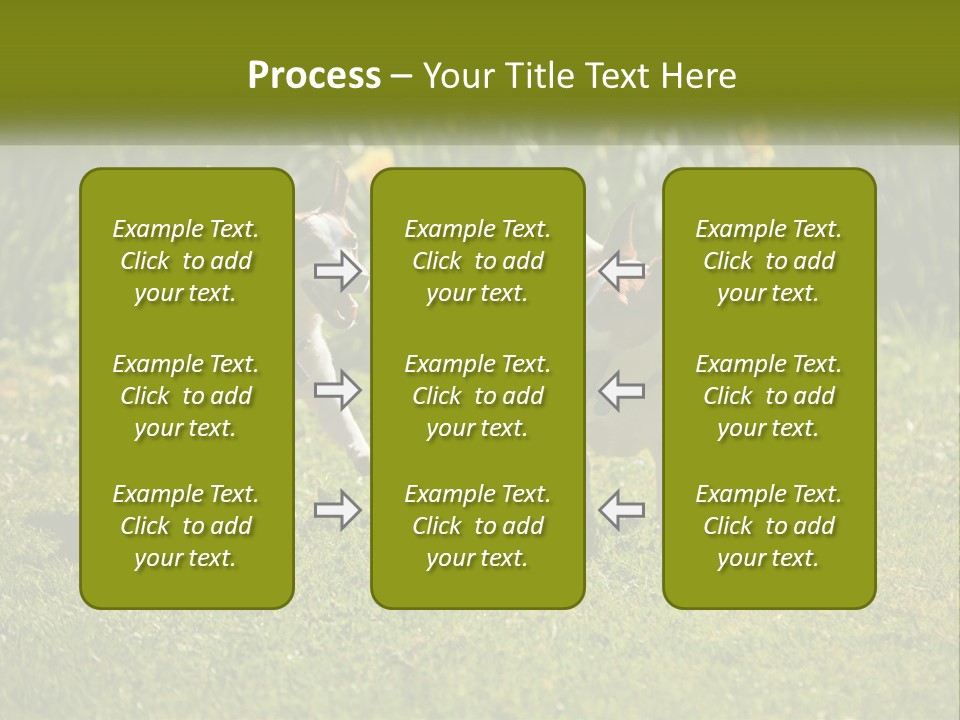 Process – Your Title Text Here

Example Text. Click to add your text.

Example Text. Click to add your text.

Example Text. Click to add your text.

Example Text. Click to add your text.

Example Text. Click to add your text.

Example Text. Click to add your text.

Example Text. Click to add your text.

Example Text. Click to add your text.

Example Text. Click to add your text.